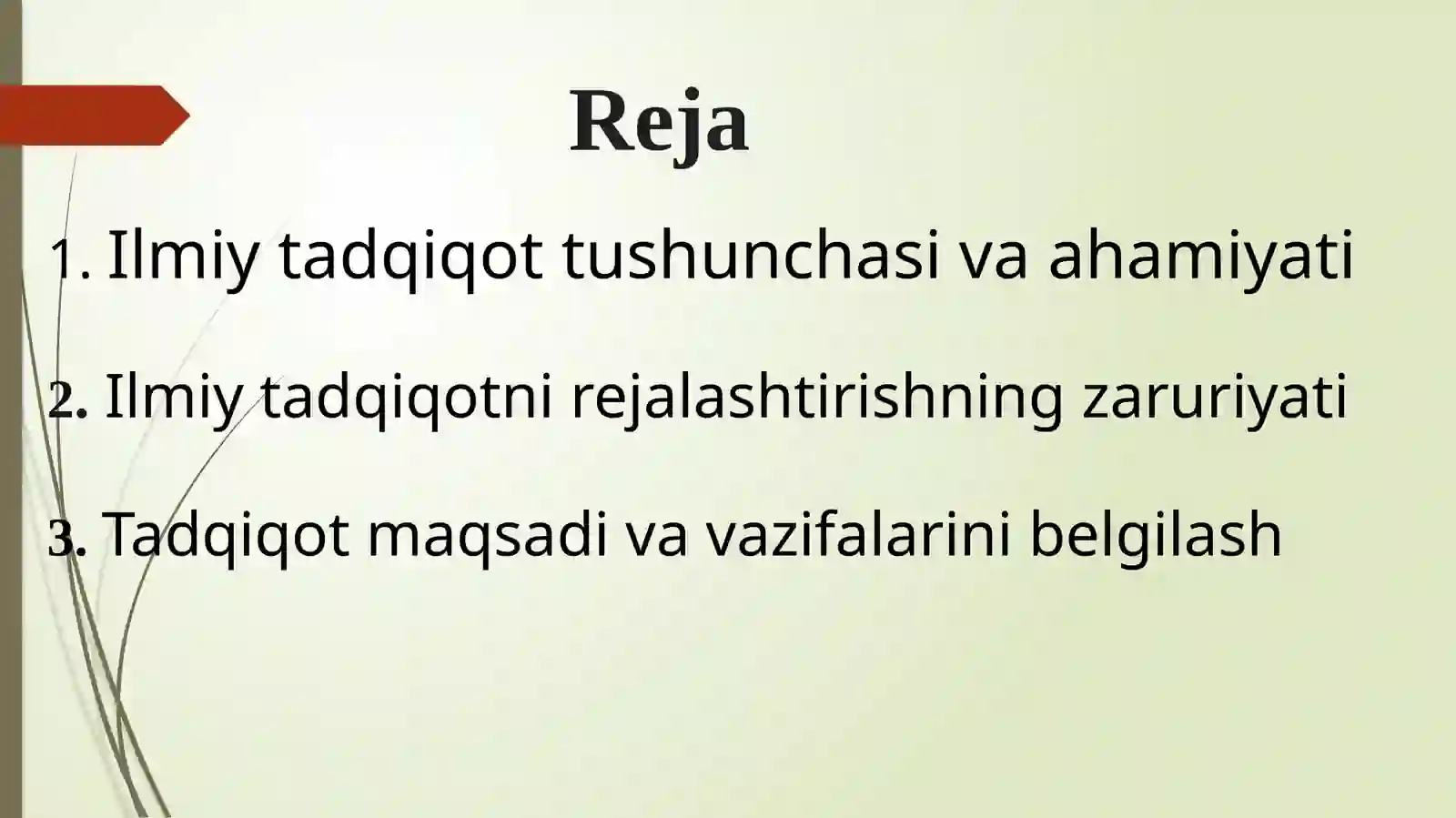 Reja

1. Ilmiy tadqiqot tushunchasi va ahamiyati

2. Ilmiy tadqiqotni rejalashtirishning zaruriyati

3. Tadqiqot maqsadi va vazifalarini belgilash